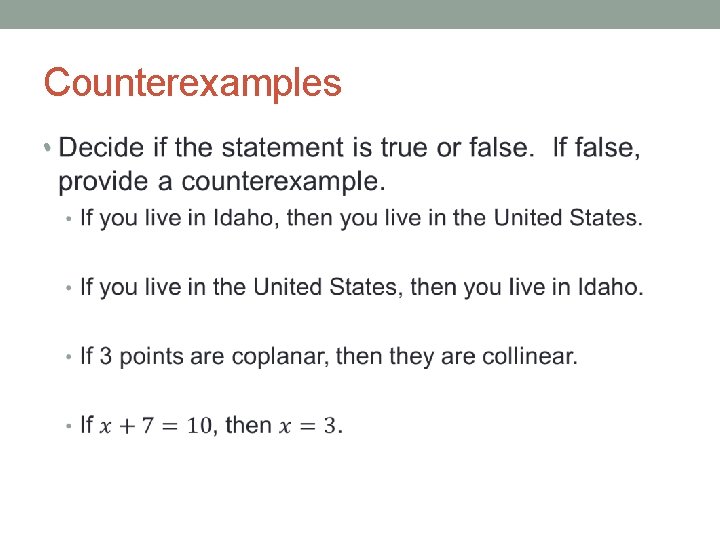 Counterexamples

• Decide if the statement is true or false. If false, provide a counterexample.

• If you live in Idaho, then you live in the United States.

• If you live in the United States, then you live in Idaho.

• If 3 points are coplanar, then they are collinear.

• If $x + 7 = 10$, then $x = 3$.